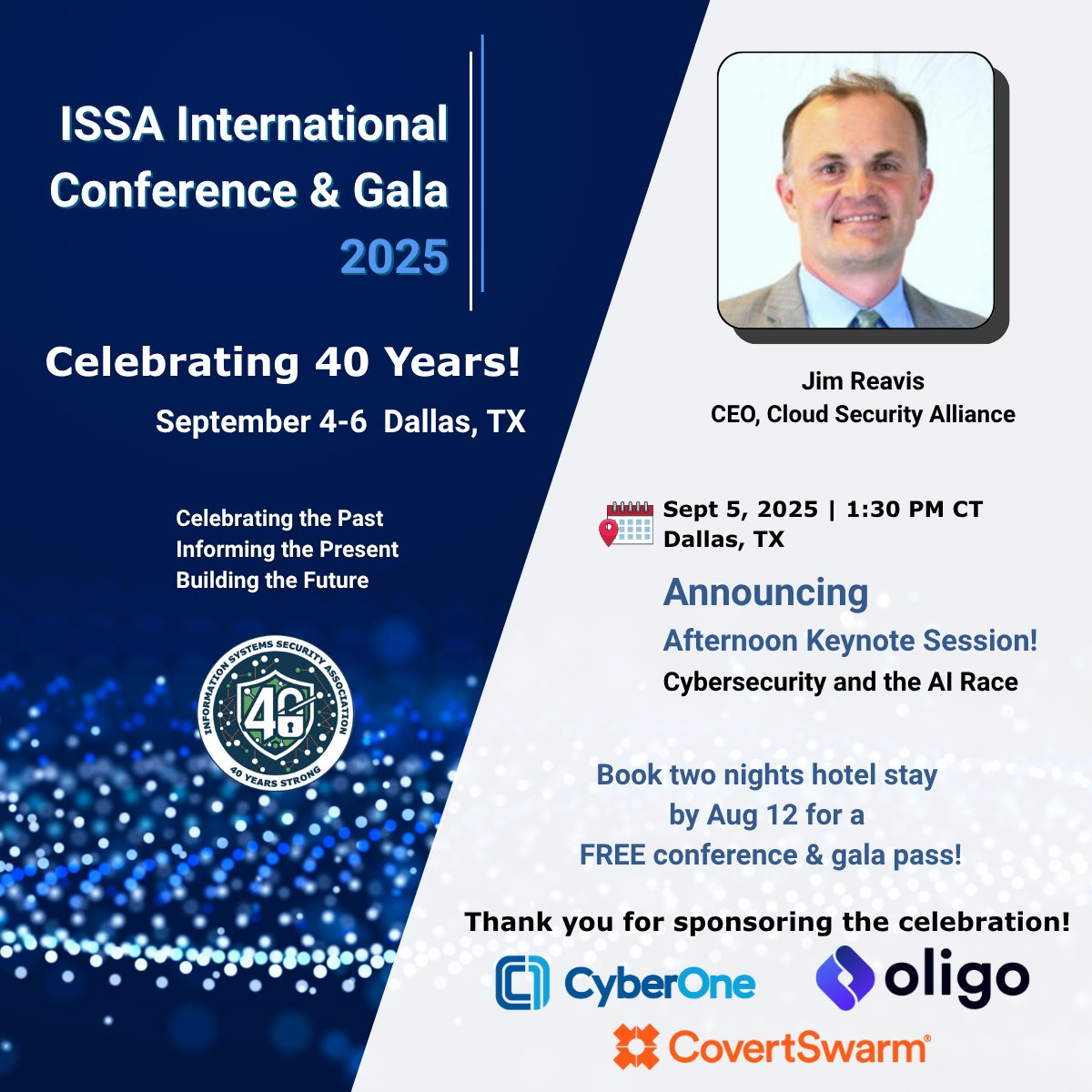 ISSA International Conference & Gala 2025

Celebrating 40 Years!

September 4-6 Dallas, TX

Celebrating the Past
Informing the Present
Building the Future

INFORMATION SYSTEMS SECURITY ASSOCIATION
40
40 YEARS STRONG

Jim Reavis
CEO, Cloud Security Alliance

Sept 5, 2025 | 1:30 PM CT
Dallas, TX

Announcing
Afternoon Keynote Session!
Cybersecurity and the AI Race

Book two nights hotel stay by Aug 12 for a FREE conference & gala pass!

Thank you for sponsoring the celebration!

CyberOne

oligo

CovertSwarm®